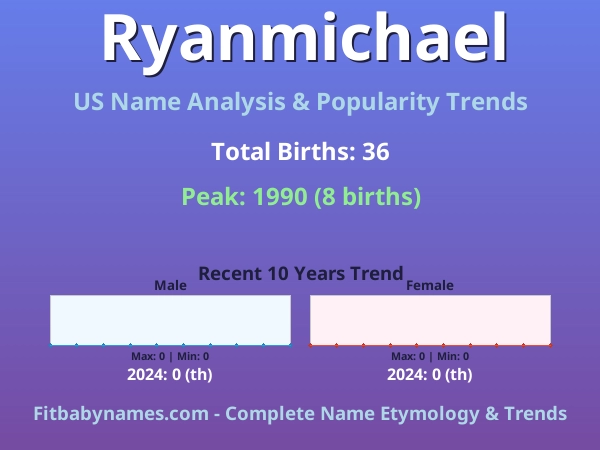 Ryanmichael

US Name Analysis & Popularity Trends

Total Births: 36

Peak: 1990 (8 births)

Recent 10 Years Trend

Male

Max: 0 | Min: 0

2024: 0 (th)

Female

Max: 0 | Min: 0

2024: 0 (th)

Fitbabynames.com - Complete Name Etymology & Trends